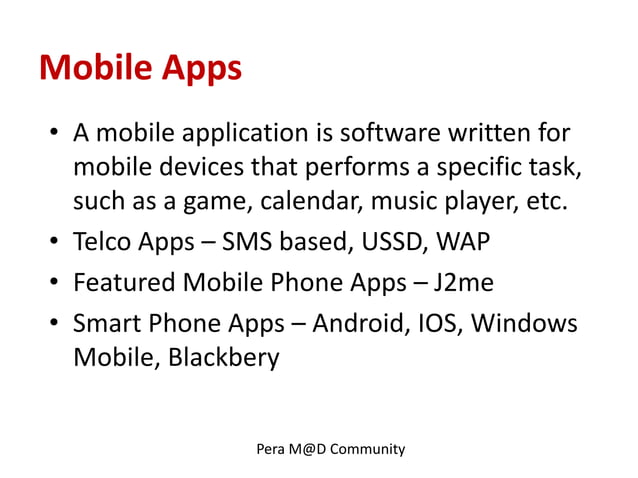 Mobile Apps

• A mobile application is software written for mobile devices that performs a specific task, such as a game, calendar, music player, etc.
• Telco Apps – SMS based, USSD, WAP
• Featured Mobile Phone Apps – J2me
• Smart Phone Apps – Android, IOS, Windows Mobile, Blackbery

Pera M@D Community